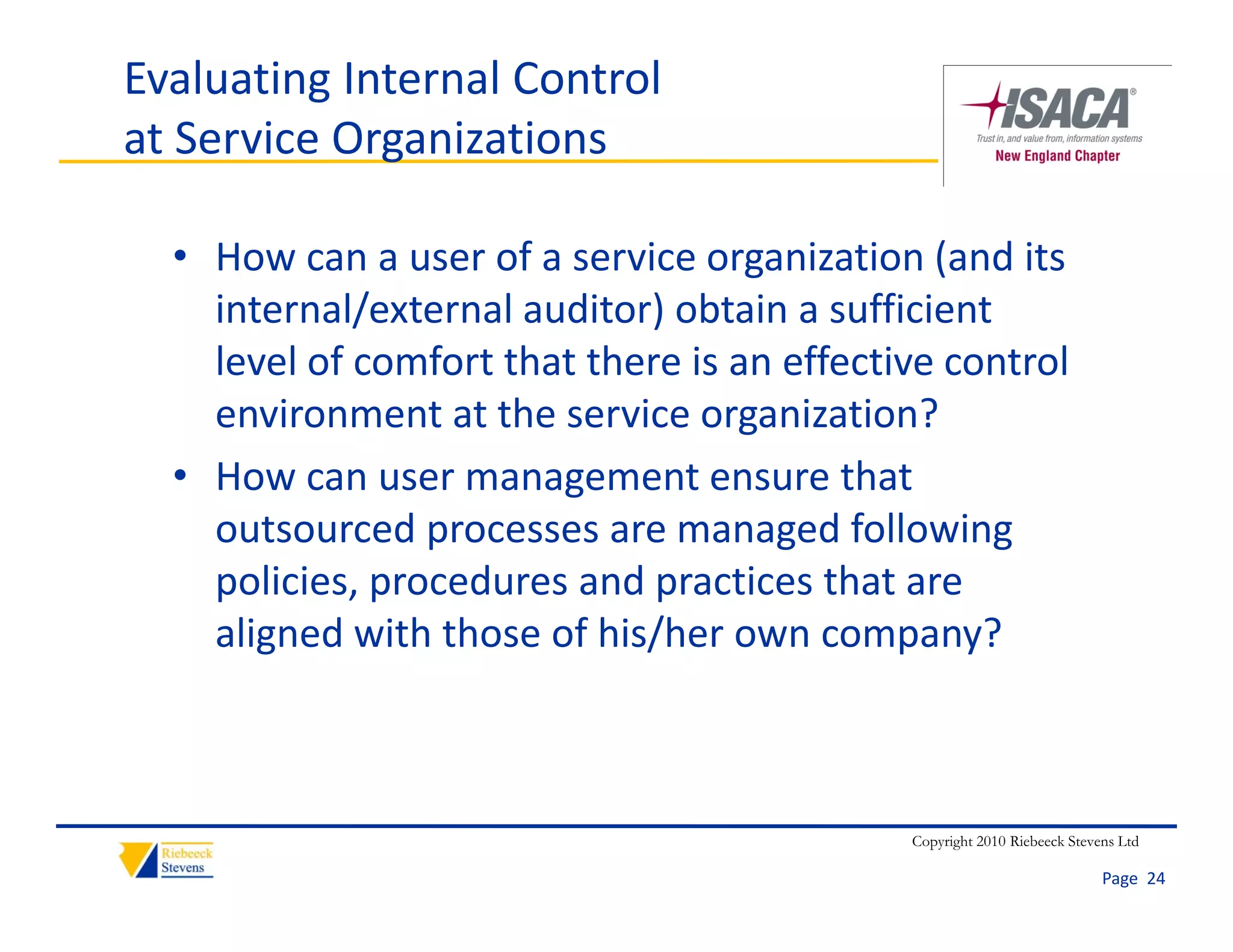 Evaluating Internal Control at Service Organizations

ISACA®
Trust in, and value from, information systems
New England Chapter

• How can a user of a service organization (and its internal/external auditor) obtain a sufficient level of comfort that there is an effective control environment at the service organization?

• How can user management ensure that outsourced processes are managed following policies, procedures and practices that are aligned with those of his/her own company?

Riebeeck Stevens

Copyright 2010 Riebeeck Stevens Ltd

Page 24